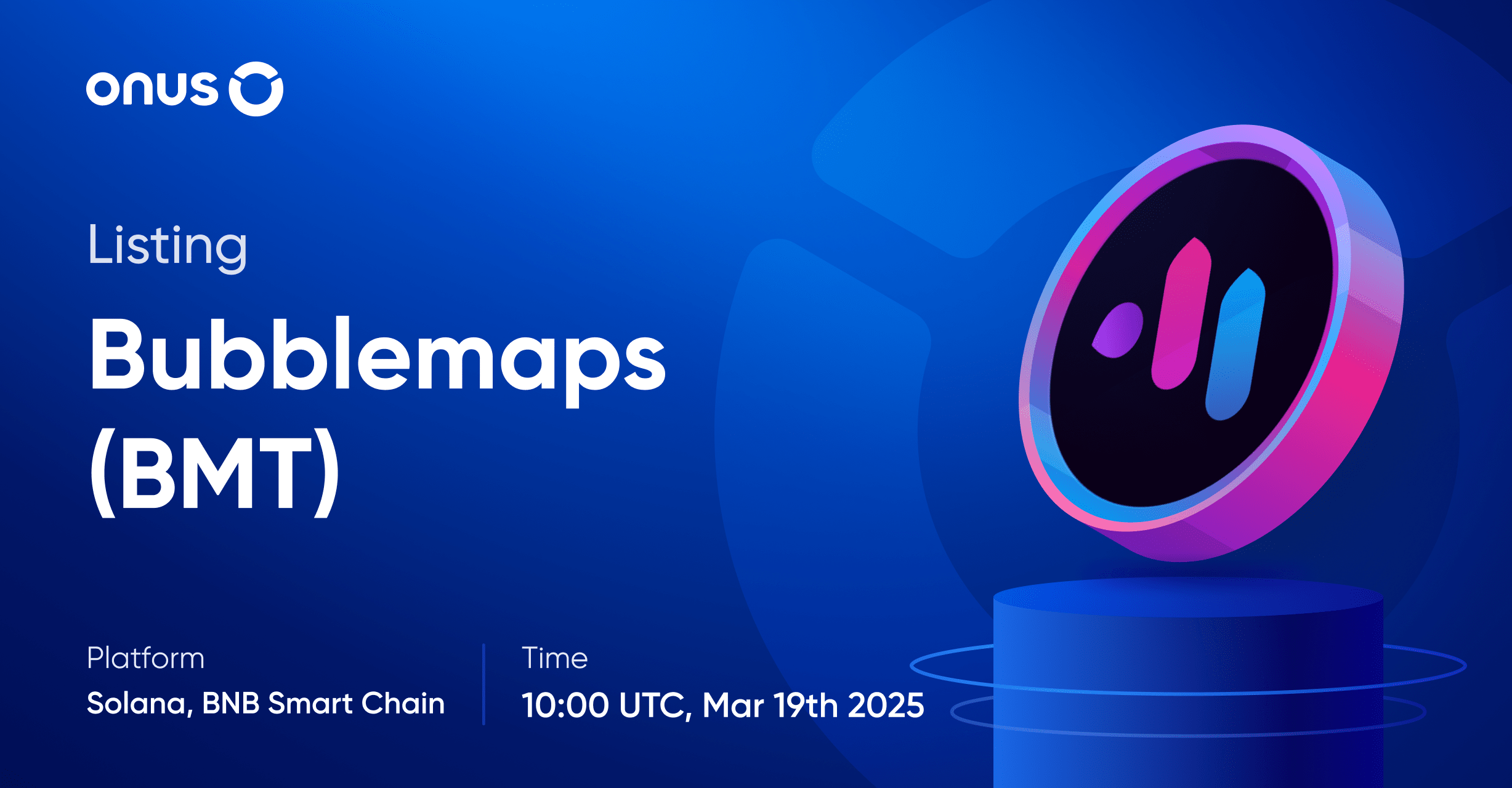 onus

Listing

Bubblemaps (BMT)

Platform
Solana, BNB Smart Chain

Time
10:00 UTC, Mar 19th 2025